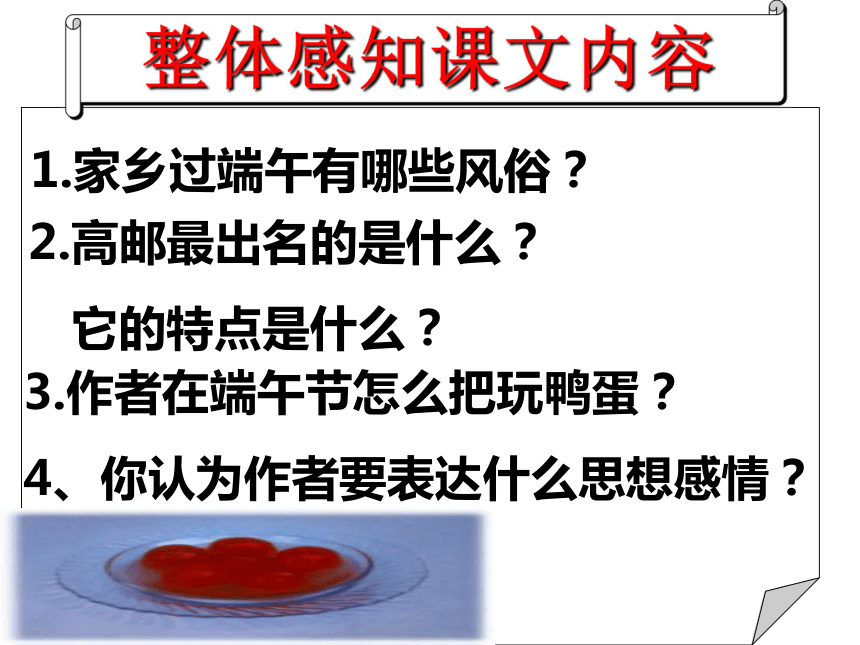 整体感知课文内容

1.家乡过端午有哪些风俗？

2.高邮最出名的是什么？

它的特点是什么？

3.作者在端午节怎么把玩鸭蛋？

4、你认为作者要表达什么思想感情？